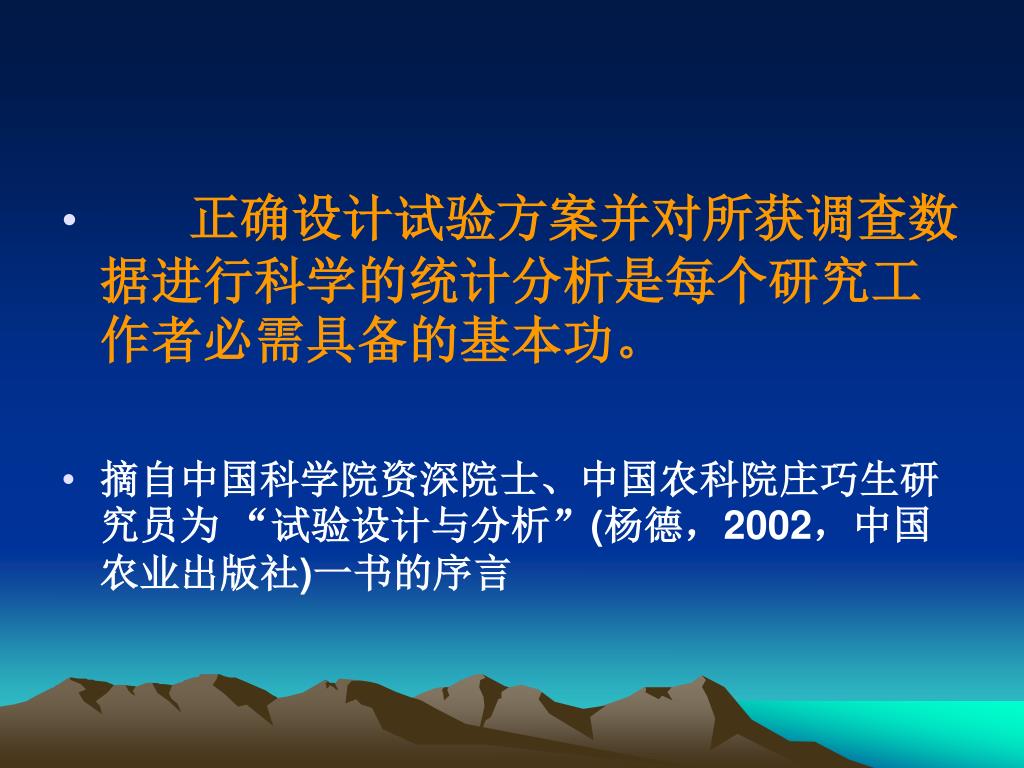 • 正确设计试验方案并对所获调查数据进行科学的统计分析是每个研究工作者必需具备的基本功。

• 摘自中国科学院资深院士、中国农科院庄巧生研究员为“试验设计与分析”(杨德，2002，中国农业出版社)一书的序言